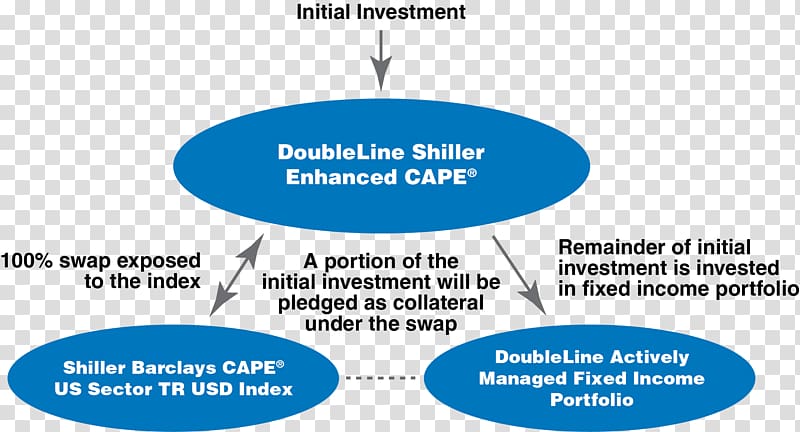 Initial Investment

DoubleLine Shiller Enhanced CAPE®

100% swap exposed to the index

A portion of the initial investment will be pledged as collateral under the swap

Remainder of initial investment is invested in fixed income portfolio

Shiller Barclays CAPE® US Sector TR USD Index

DoubleLine Actively Managed Fixed Income Portfolio